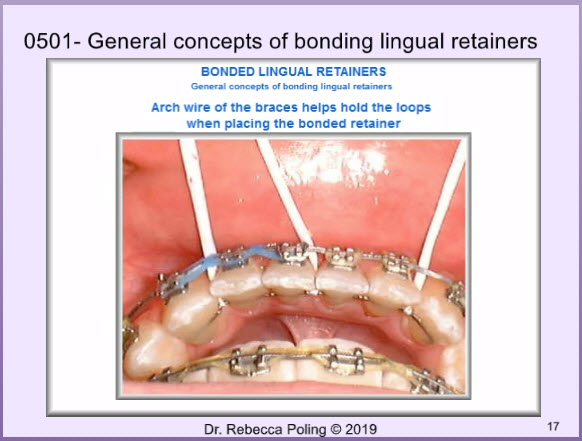 0501- General concepts of bonding lingual retainers

BONDED LINGUAL RETAINERS
General concepts of bonding lingual retainers

Arch wire of the braces helps hold the loops when placing the bonded retainer

Dr. Rebecca Poling © 2019

17